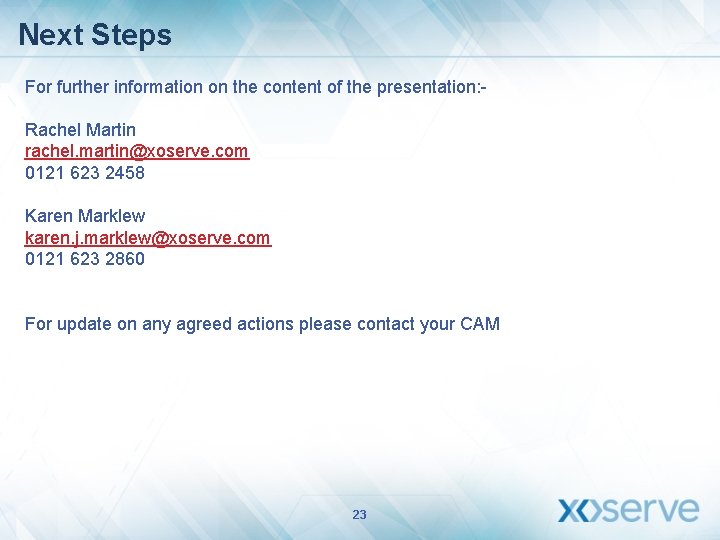 Next Steps

For further information on the content of the presentation:-

Rachel Martin
rachel.martin@xoserve.com
0121 623 2458

Karen Marklew
karen.j.marklew@xoserve.com
0121 623 2860

For update on any agreed actions please contact your CAM

23

xoserve